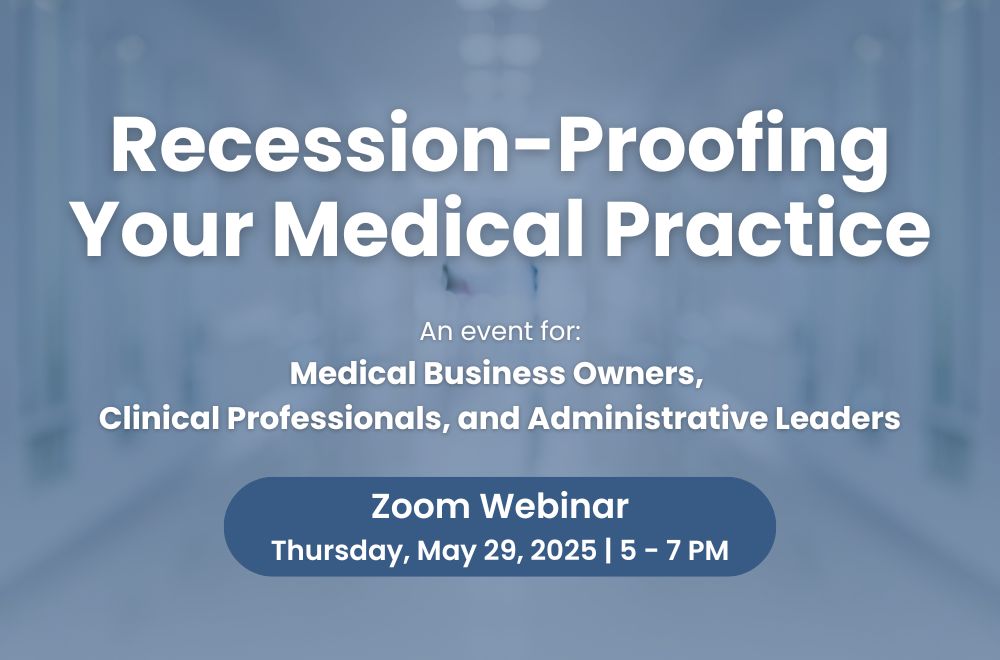 Recession-Proofing Your Medical Practice

An event for:
Medical Business Owners, Clinical Professionals, and Administrative Leaders

Zoom Webinar
Thursday, May 29, 2025 | 5 - 7 PM